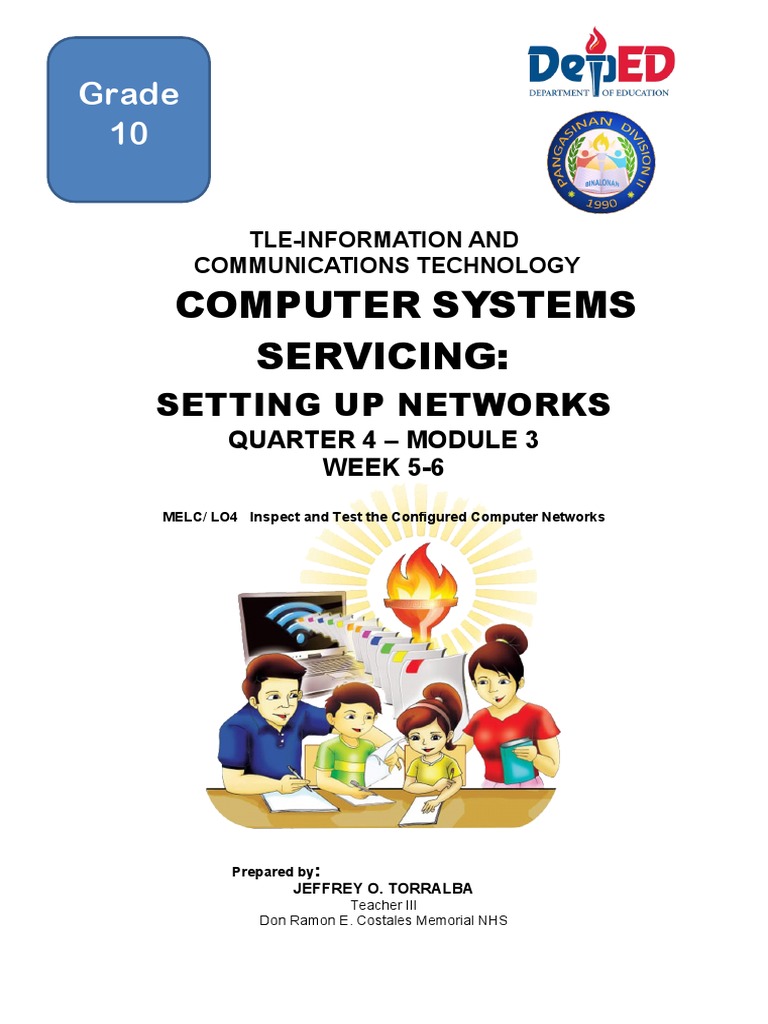 Grade 10

DepED
DEPARTMENT OF EDUCATION

PANGASINAN DIVISION II
BINALONAN
1990

TLE-INFORMATION AND COMMUNICATIONS TECHNOLOGY

COMPUTER SYSTEMS SERVICING:

SETTING UP NETWORKS

QUARTER 4 – MODULE 3
WEEK 5-6

MELC/ LO4 Inspect and Test the Configured Computer Networks

Prepared by:
JEFFREY O. TORRALBA
Teacher III
Don Ramon E. Costales Memorial NHS